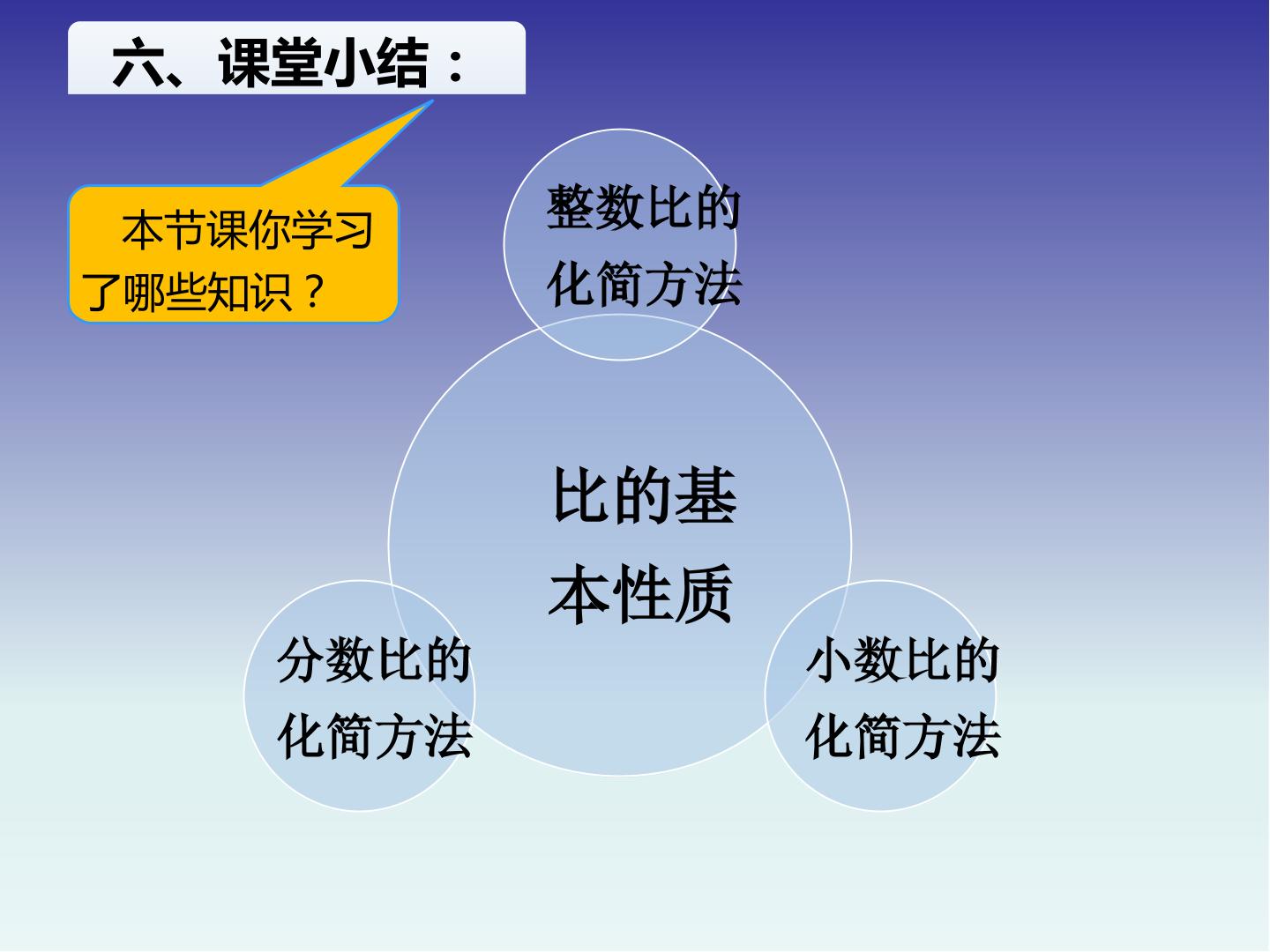 六、课堂小结：

本节课你学习了哪些知识？

整数比的化简方法

比的基本性质

分数比的化简方法

小数比的化简方法